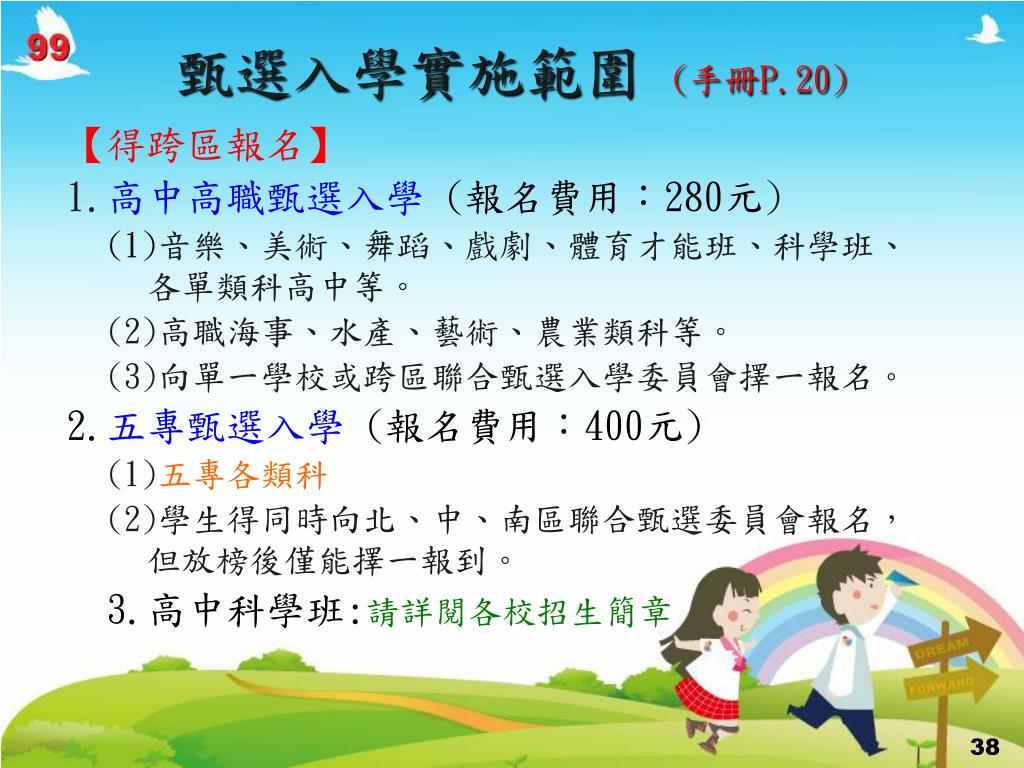 99

甄選入學實施範圍 (手冊P.20)

【得跨區報名】

1.高中高職甄選入學 (報名費用:280元)

(1)音樂、美術、舞蹈、戲劇、體育才能班、科學班、各單類科高中等。

(2)高職海事、水產、藝術、農業類科等。

(3)向單一學校或跨區聯合甄選入學委員會擇一報名。

2.五專甄選入學 (報名費用:400元)

(1)五專各類科

(2)學生得同時向北、中、南區聯合甄選委員會報名,但放榜後僅能擇一報到。

3.高中科學班:請詳閱各校招生簡章

DREAM

FORWARD

38